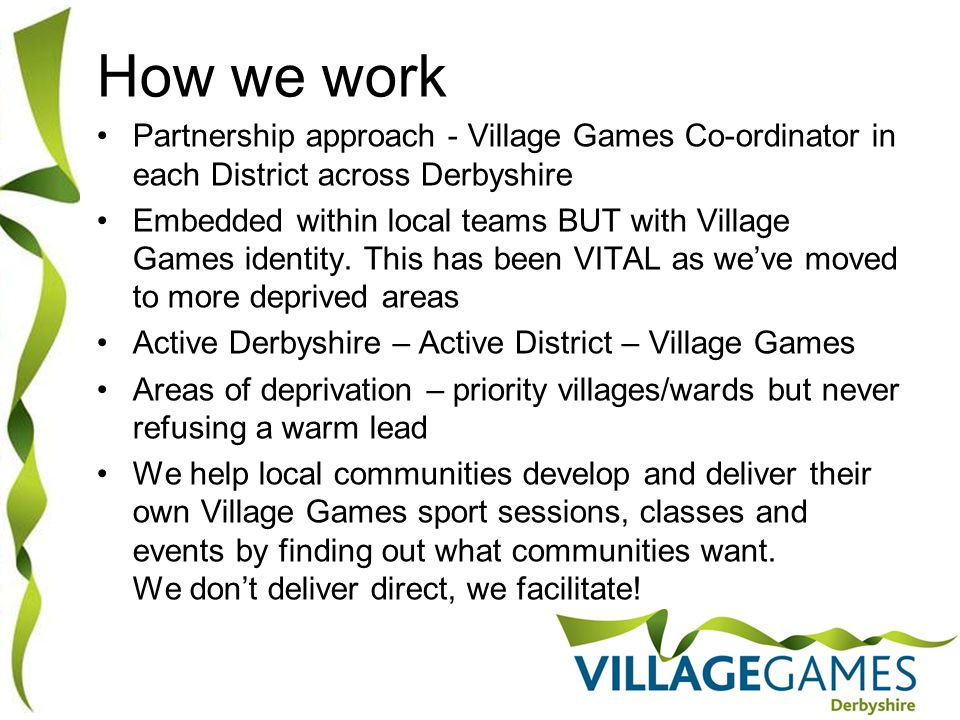 How we work

• Partnership approach - Village Games Co-ordinator in each District across Derbyshire

• Embedded within local teams BUT with Village Games identity. This has been VITAL as we've moved to more deprived areas

• Active Derbyshire – Active District – Village Games

• Areas of deprivation – priority villages/wards but never refusing a warm lead

• We help local communities develop and deliver their own Village Games sport sessions, classes and events by finding out what communities want.
We don't deliver direct, we facilitate!

VILLAGEGAMES
Derbyshire